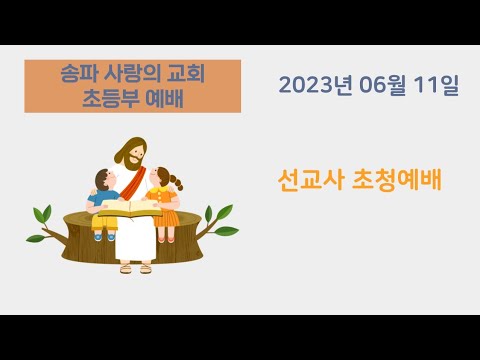 송파 사랑의 교회
초등부 예배

2023년 06월 11일

선교사 초청예배